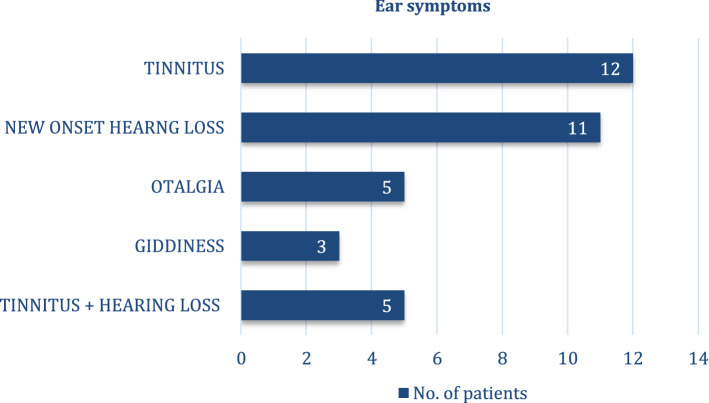 Ear symptoms

TINNITUS
12

NEW ONSET HEARNG LOSS
11

OTALGIA
5

GIDDINESS
3

TINNITUS + HEARING LOSS
5

0 2 4 6 8 10 12 14

No. of patients